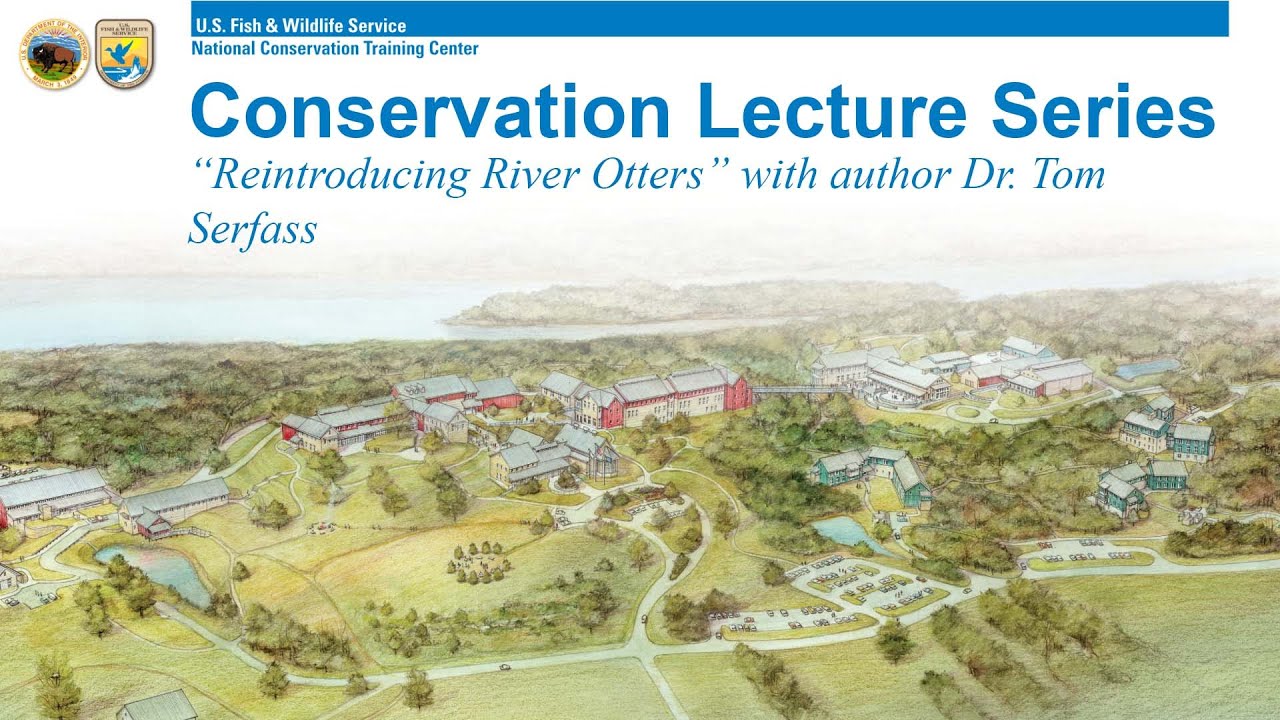 U.S. DEPARTMENT OF THE INTERIOR
MARCH 3, 1849

U.S. FISH & WILDLIFE SERVICE

U.S. Fish & Wildlife Service
National Conservation Training Center

Conservation Lecture Series

“Reintroducing River Otters” with author Dr. Tom Serfass